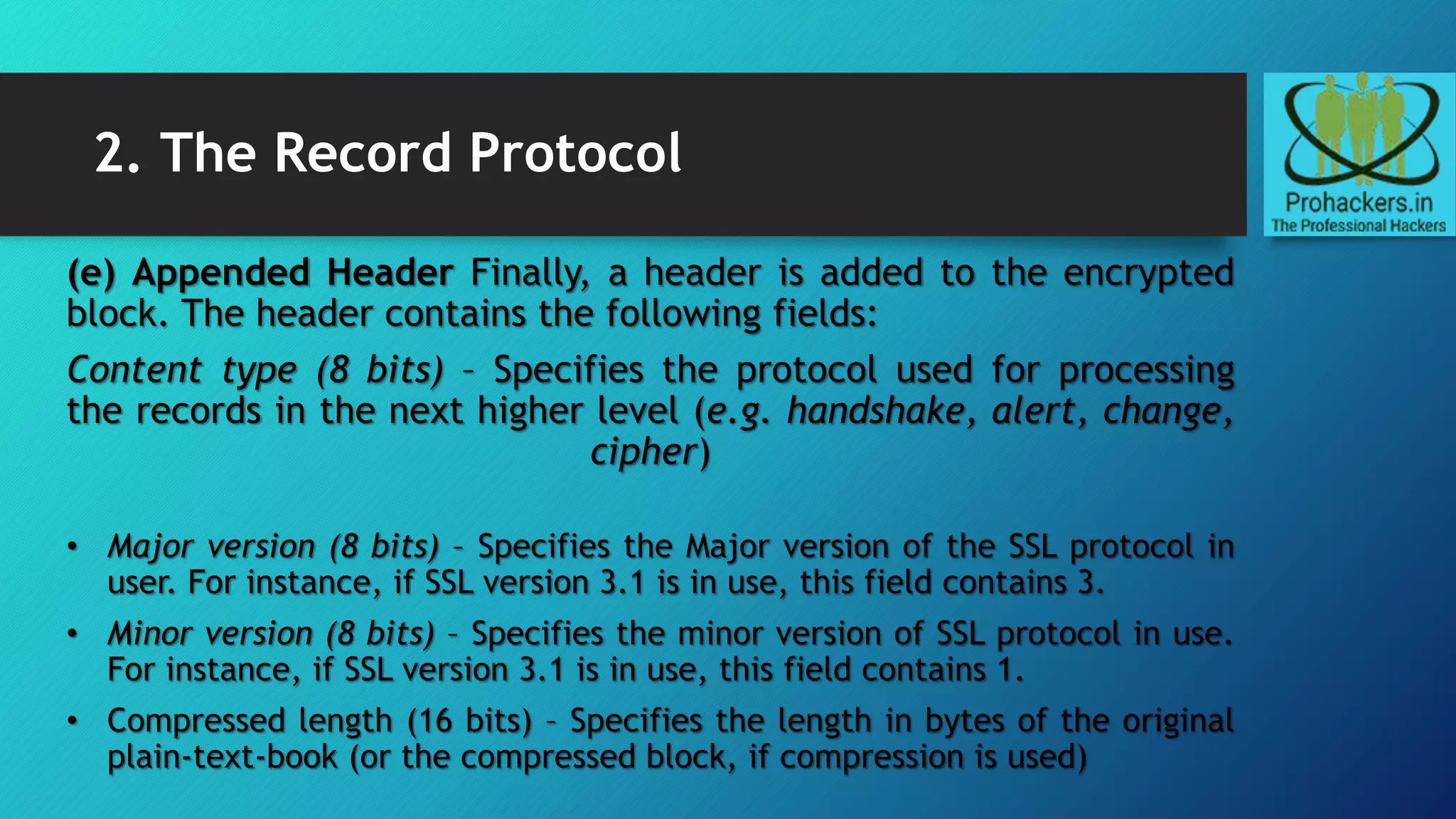 2. The Record Protocol

Prohackers.in
The Professional Hackers

(e) Appended Header Finally, a header is added to the encrypted block. The header contains the following fields:

Content type (8 bits) – Specifies the protocol used for processing the records in the next higher level (e.g. handshake, alert, change, cipher)

• Major version (8 bits) – Specifies the Major version of the SSL protocol in user. For instance, if SSL version 3.1 is in use, this field contains 3.
• Minor version (8 bits) – Specifies the minor version of SSL protocol in use. For instance, if SSL version 3.1 is in use, this field contains 1.
• Compressed length (16 bits) – Specifies the length in bytes of the original plain-text-book (or the compressed block, if compression is used)